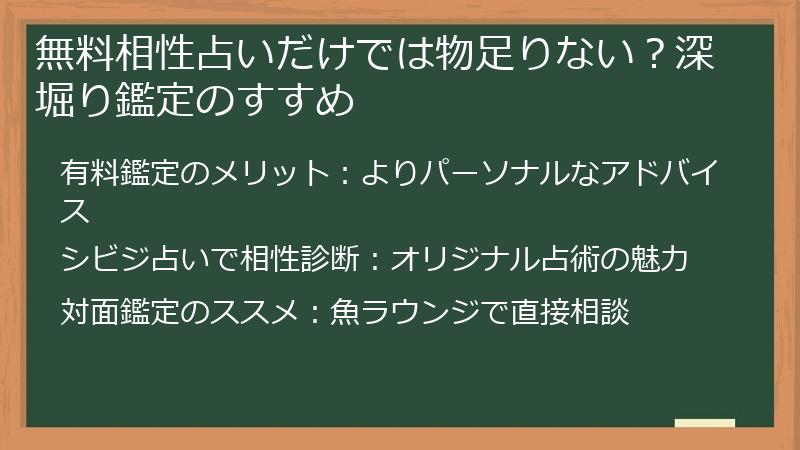 無料相性占いだけでは物足りない？深堀り鑑定のすすめ

有料鑑定のメリット：よりパーソナルなアドバイス

シビジ占いで相性診断：オリジナル占術の魅力

対面鑑定のススメ：魚ラウンジで直接相談